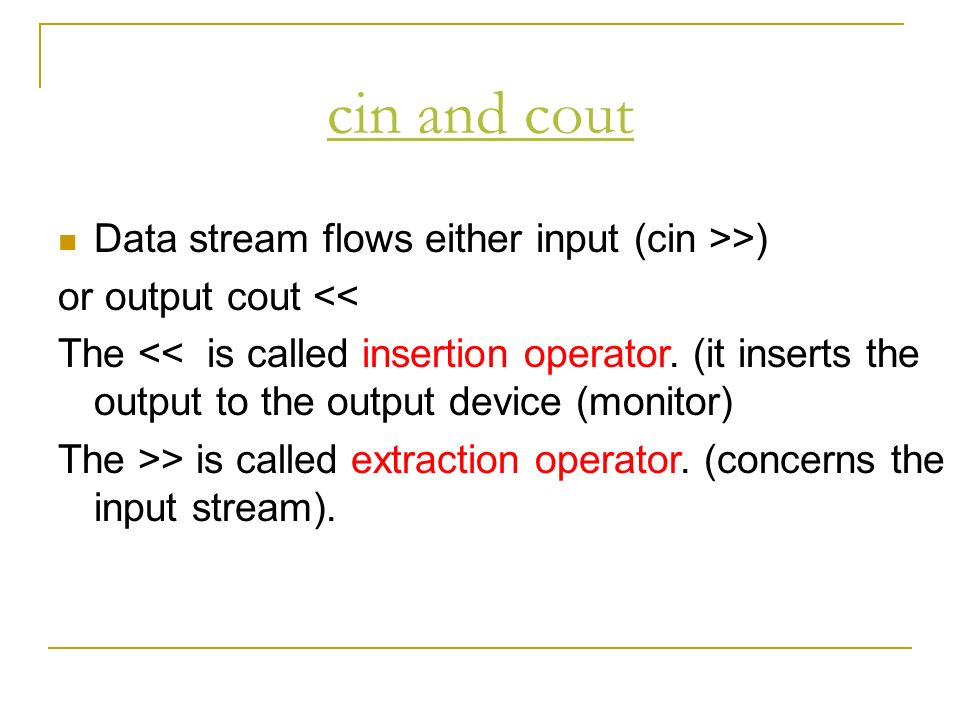 cin and cout

Data stream flows either input (cin >>)

or output cout <<

The << is called insertion operator. (it inserts the output to the output device (monitor)

The >> is called extraction operator. (concerns the input stream).